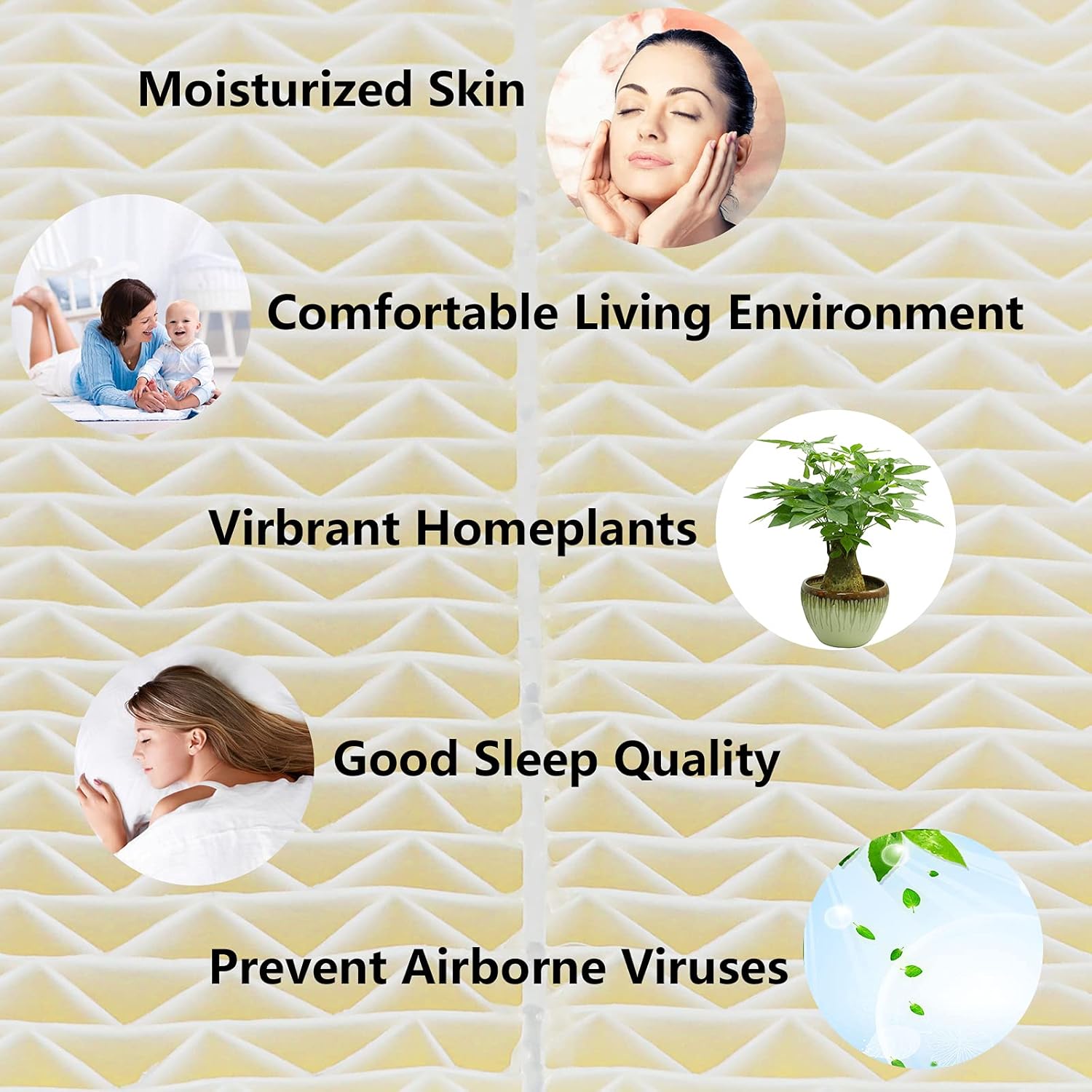 Moisturized Skin

Comfortable Living Environment

Virbrant Homeplants

Good Sleep Quality

Prevent Airborne Viruses